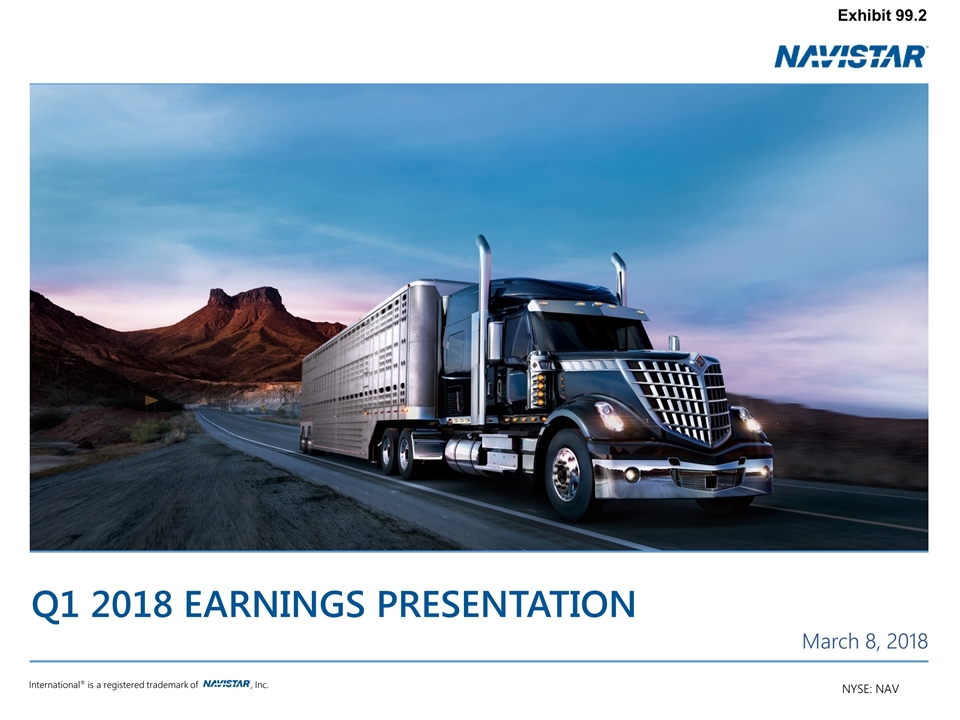 Exhibit 99.2

NAVISTAR

Q1 2018 EARNINGS PRESENTATION

March 8, 2018

International® is a registered trademark of NAVISTAR, Inc.

NYSE: NAV